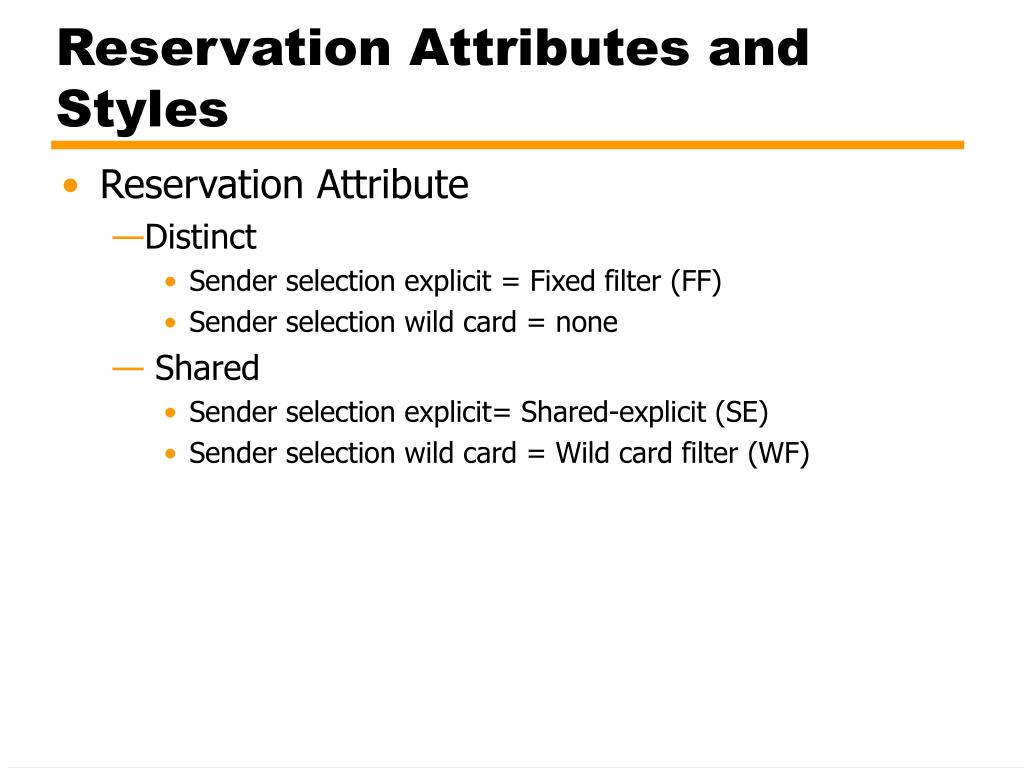 Reservation Attributes and Styles

• Reservation Attribute
—Distinct
• Sender selection explicit = Fixed filter (FF)
• Sender selection wild card = none
— Shared
• Sender selection explicit= Shared-explicit (SE)
• Sender selection wild card = Wild card filter (WF)